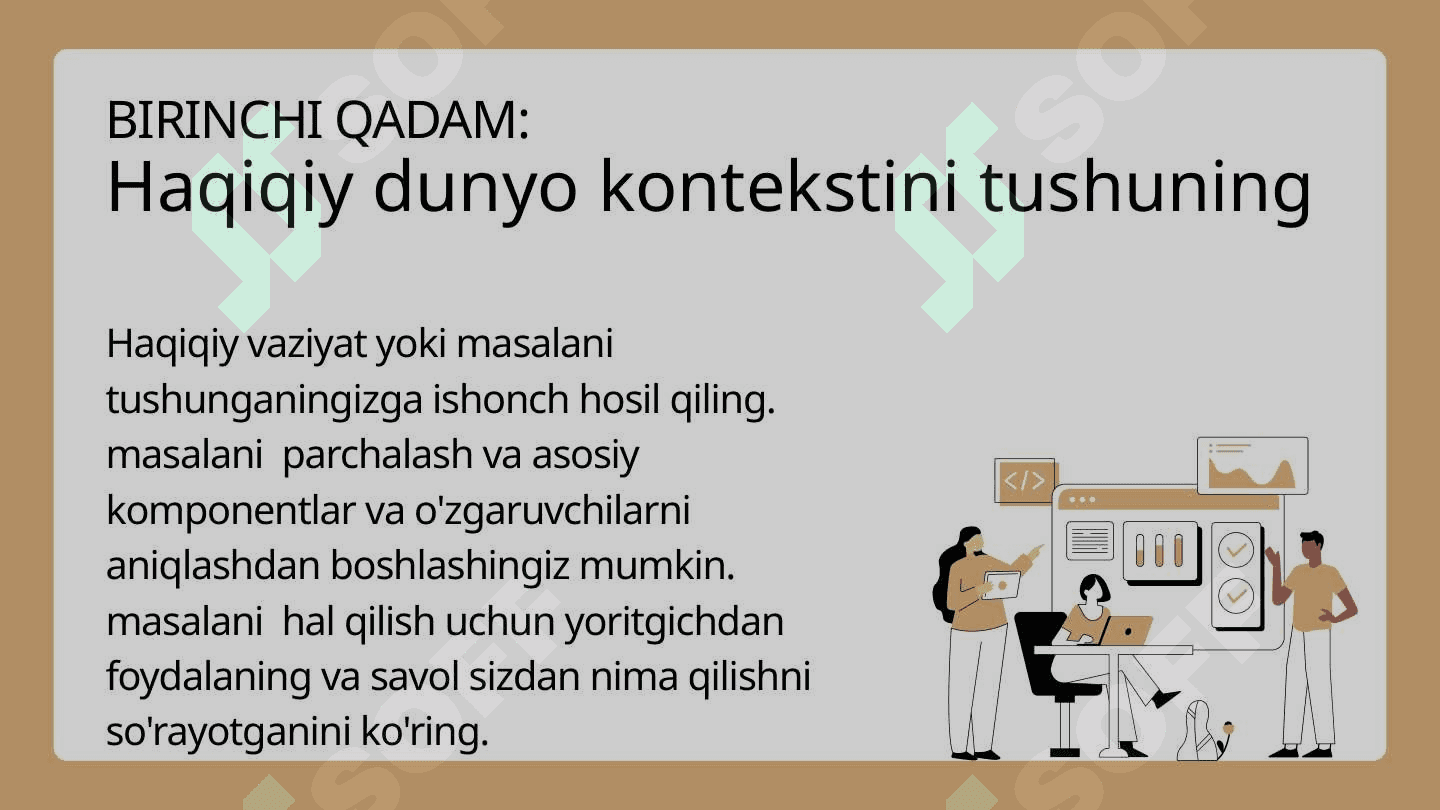 BIRINCHI QADAM:
Haqiqiy dunyo kontekstini tushuning

Haqiqiy vaziyat yoki masalani tushunganingizga ishonch hosil qiling. masalani parchalash va asosiy komponentlar va o'zgaruvchilarni aniqlashdan boshlashingiz mumkin. masalani hal qilish uchun yoritgichdan foydalaning va savol sizdan nima qilishni so'rayotganini ko'ring.

</>